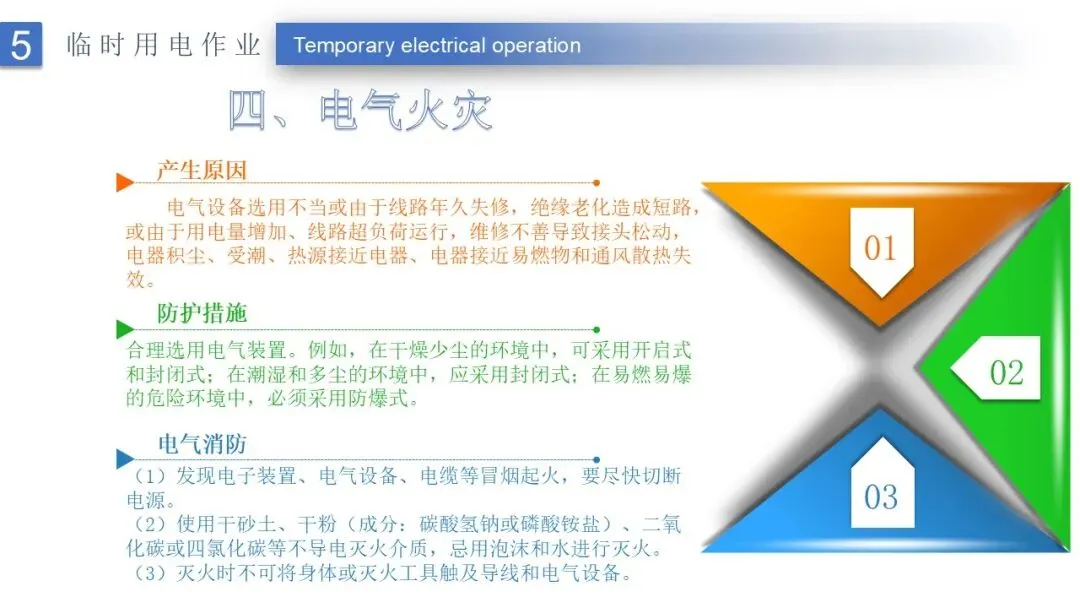 5 临时用电作业 Temporary electrical operation

四、电气火灾

产生原因

电气设备选用不当或由于线路年久失修，绝缘老化造成短路，或由于用电量增加、线路超负荷运行，维修不善导致接头松动，电器积尘、受潮、热源接近电器、电器接近易燃物和通风散热失效。

防护措施

合理选用电气装置。例如，在干燥少尘的环境中，可采用开启式和封闭式；在潮湿和多尘的环境中，应采用封闭式；在易燃易爆的危险环境中，必须采用防爆式。

电气消防

（1）发现电子装置、电气设备、电缆等冒烟起火，要尽快切断电源。
（2）使用干砂土、干粉（成分：碳酸氢钠或磷酸铵盐）、二氧化碳或四氯化碳等不导电灭火介质，忌用泡沫和水进行灭火。
（3）灭火时不可将身体或灭火工具触及导线和电气设备。

01

02

03